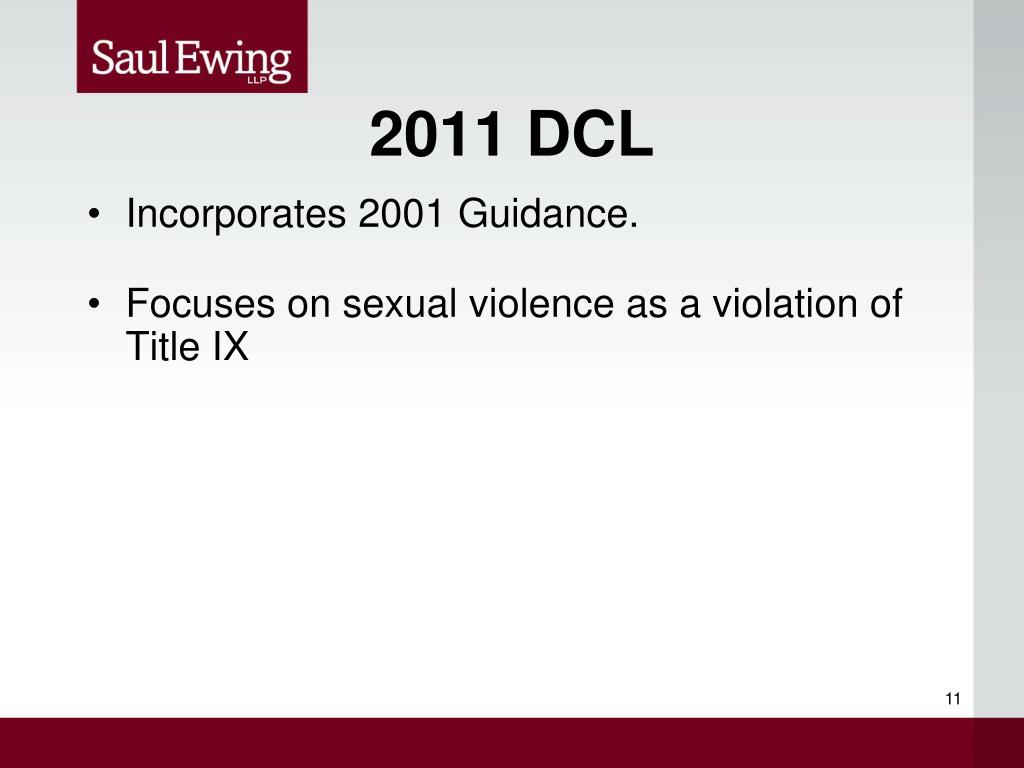 Saul Ewing
LLP

2011 DCL

• Incorporates 2001 Guidance.

• Focuses on sexual violence as a violation of Title IX

11